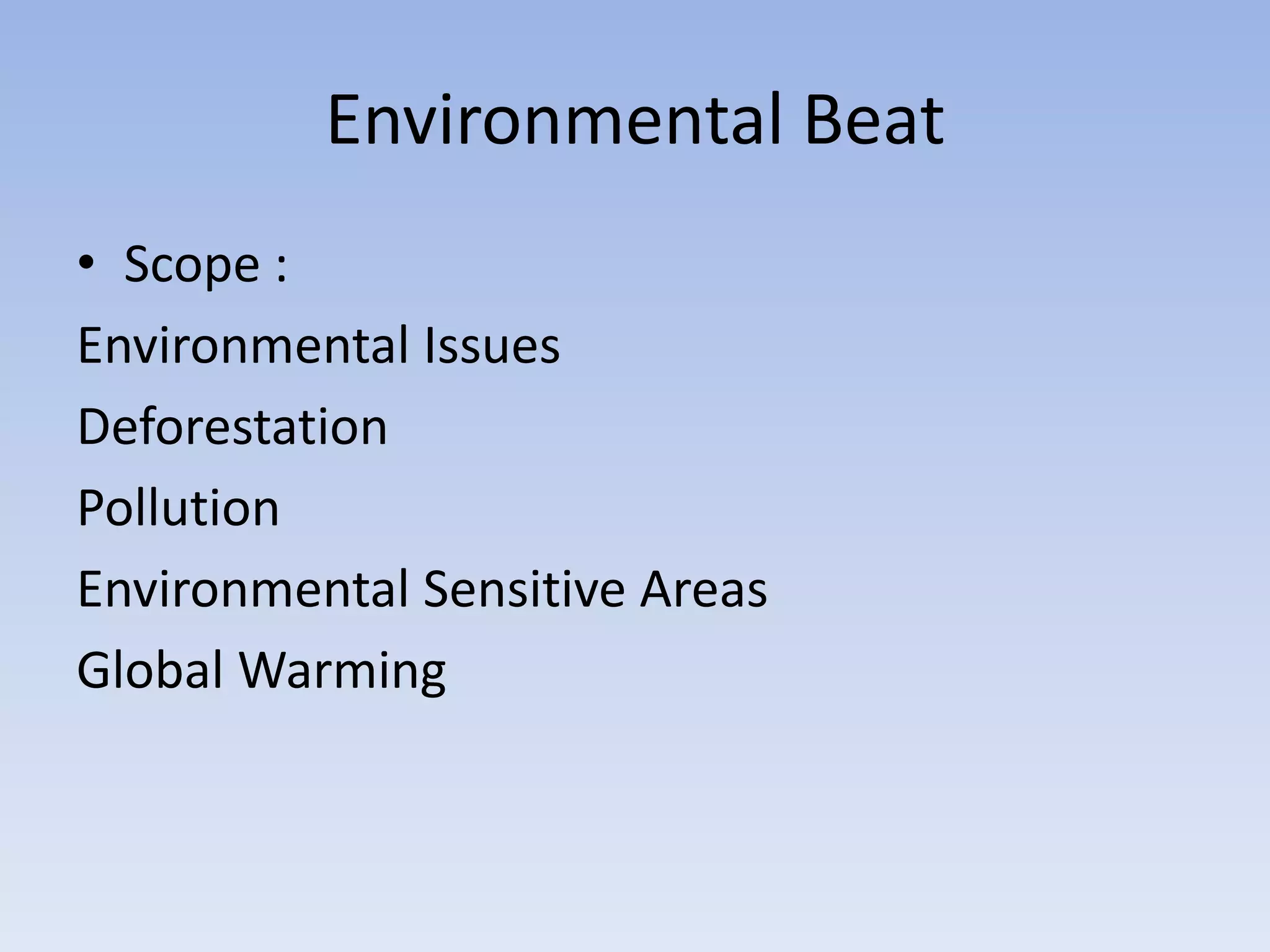 Environmental Beat

• Scope :

Environmental Issues

Deforestation

Pollution

Environmental Sensitive Areas

Global Warming